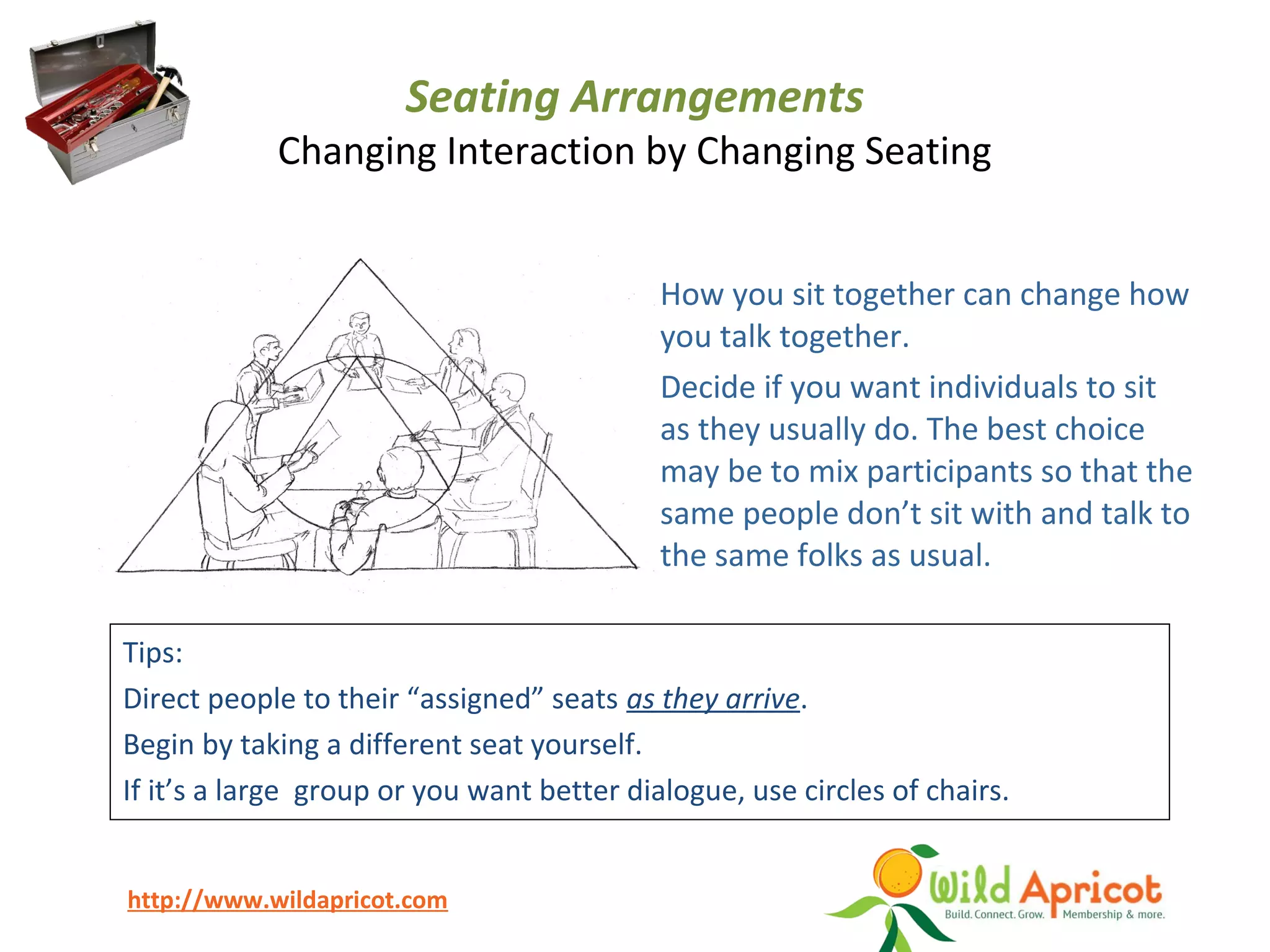 Seating Arrangements
Changing Interaction by Changing Seating

How you sit together can change how you talk together.

Decide if you want individuals to sit as they usually do. The best choice may be to mix participants so that the same people don't sit with and talk to the same folks as usual.

Tips:

Direct people to their "assigned" seats as they arrive.

Begin by taking a different seat yourself.

If it's a large  group or you want better dialogue, use circles of chairs.

http://www.wildapricot.com

Wild Apricot
Build. Connect. Grow. Membership & more.